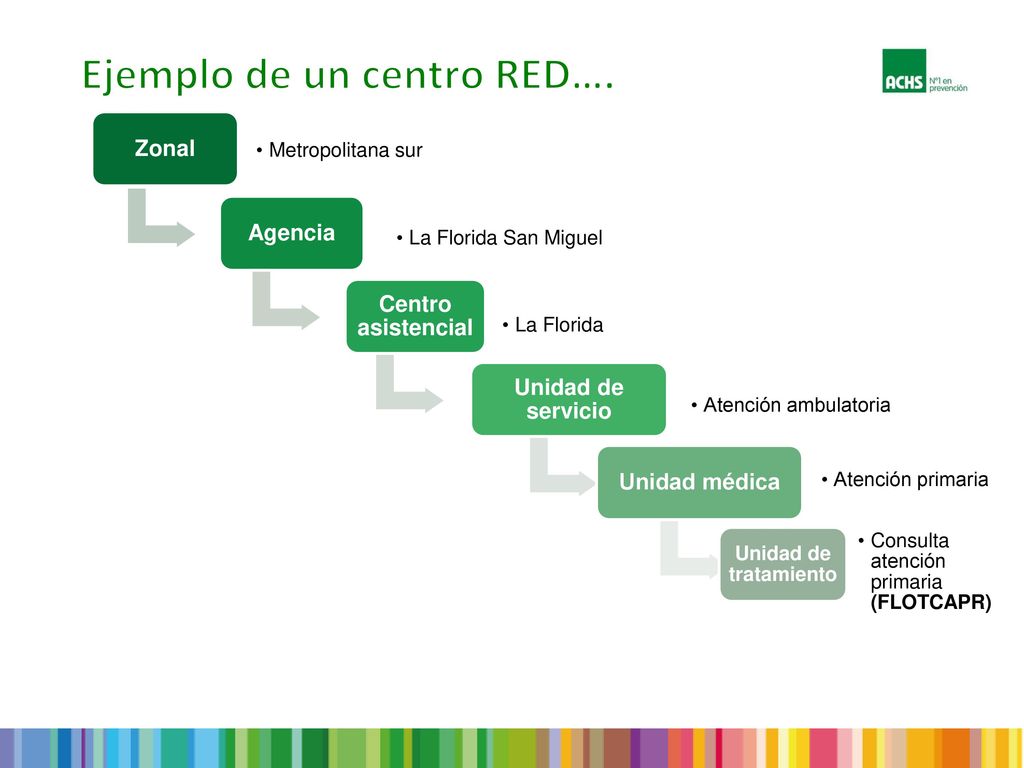 Ejemplo de un centro RED….

ACHS Nº1 en prevención

Zonal
• Metropolitana sur

Agencia
• La Florida San Miguel

Centro asistencial
• La Florida

Unidad de servicio
• Atención ambulatoria

Unidad médica
• Atención primaria

Unidad de tratamiento
• Consulta atención primaria (FLOTCAPR)